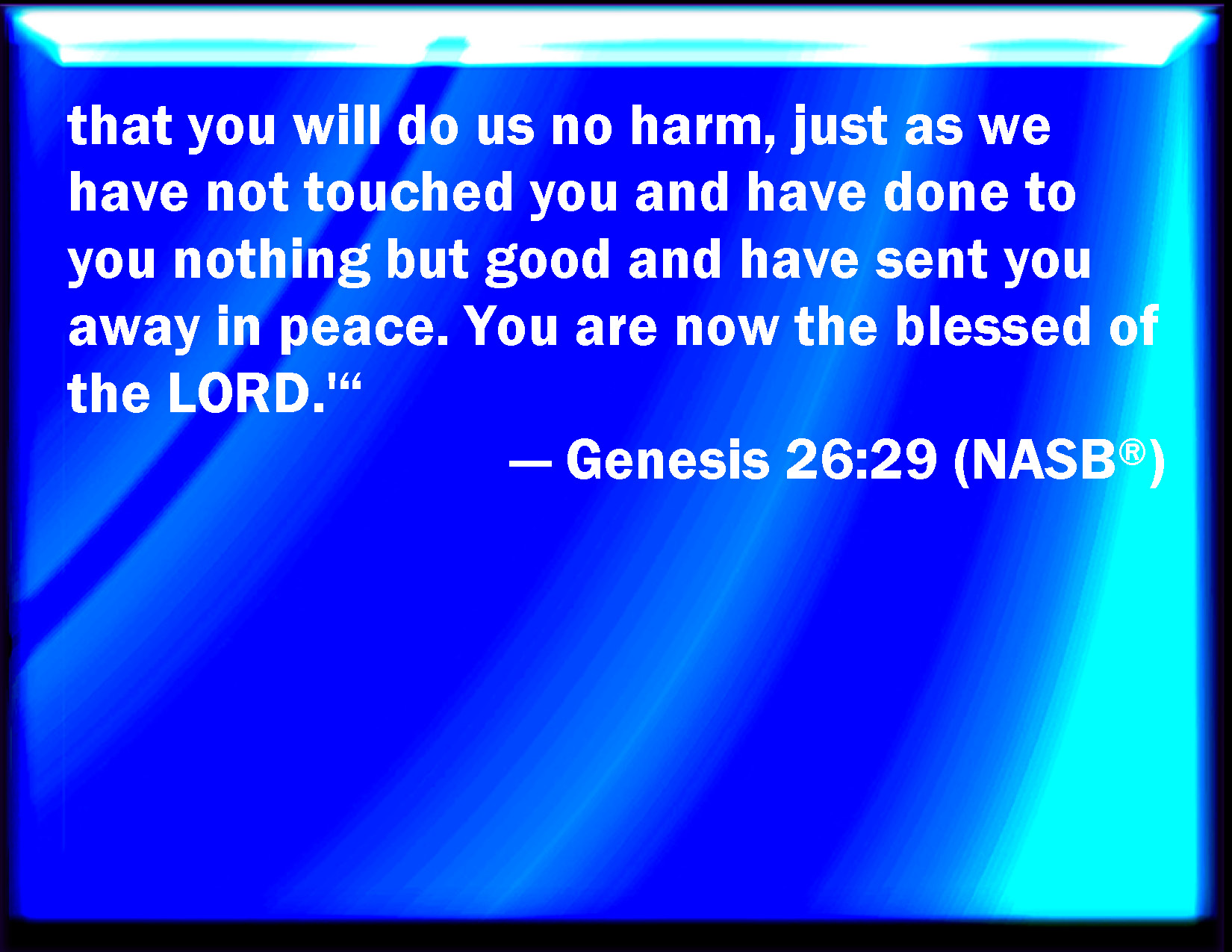 that you will do us no harm, just as we have not touched you and have done to you nothing but good and have sent you away in peace. You are now the blessed of the LORD.'“

— Genesis 26:29 (NASB®)